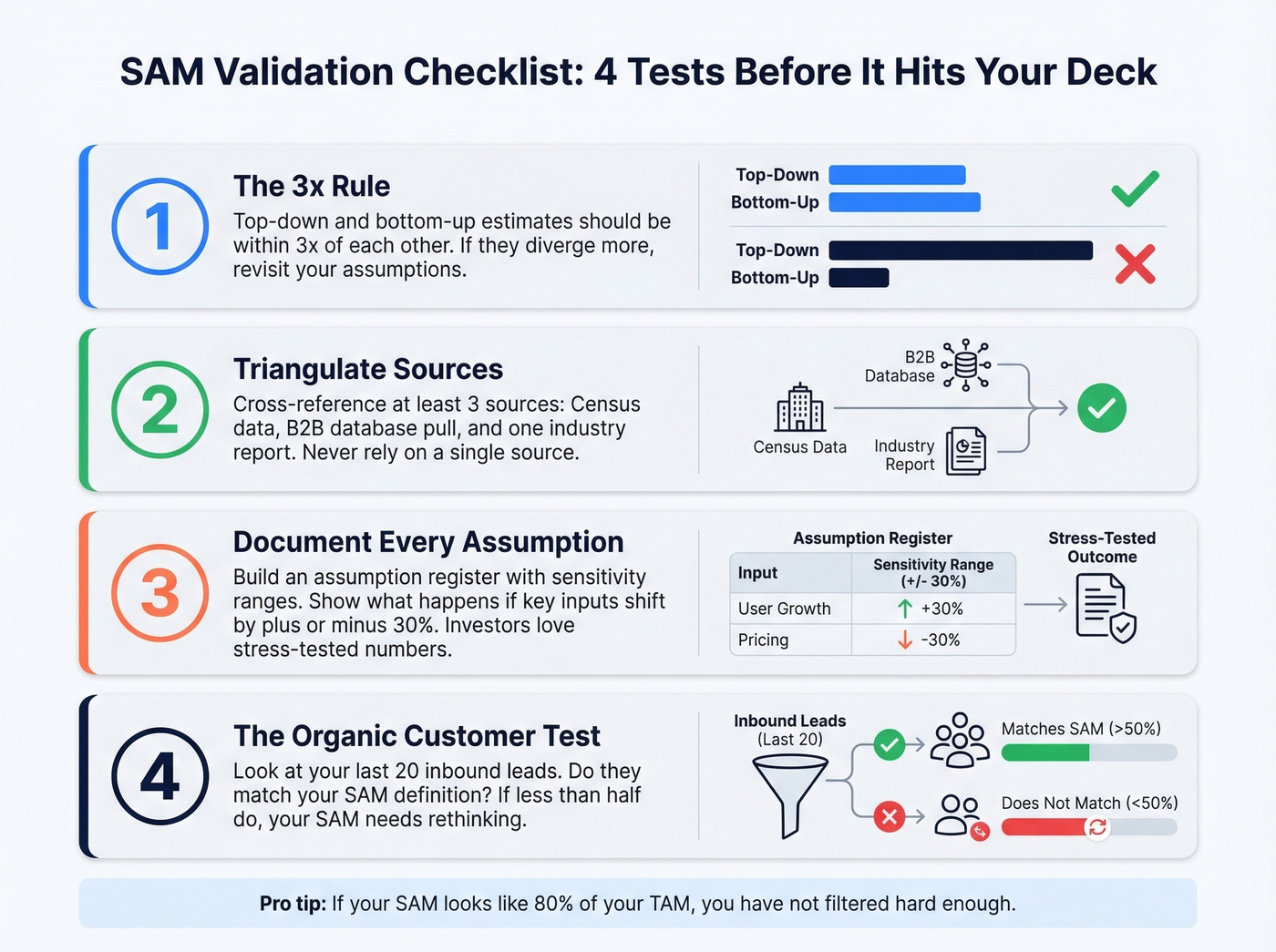 SAM Validation Checklist: 4 Tests Before It Hits Your Deck

1

The 3x Rule

Top-down and bottom-up estimates should be within 3x of each other. If they diverge more, revisit your assumptions.

Top-Down
Bottom-Up

Top-Down
Bottom-Up

2

Triangulate Sources

Cross-reference at least 3 sources: Census data, B2B database pull, and one industry report. Never rely on a single source.

B2B Database

Census Data

Industry Report

3

Document Every Assumption

Build an assumption register with sensitivity ranges. Show what happens if key inputs shift by plus or minus 30%. Investors love stress-tested numbers.

Assumption Register

| Input | Sensitivity Range (+/- 30%) |
|---|---|
| User Growth | +30% |
| Pricing | -30% |

Stress-Tested Outcome

4

The Organic Customer Test

Look at your last 20 inbound leads. Do they match your SAM definition? If less than half do, your SAM needs rethinking.

Inbound Leads (Last 20)

Matches SAM (>50%)

Does Not Match (<50%)

Pro tip: If your SAM looks like 80% of your TAM, you have not filtered hard enough.